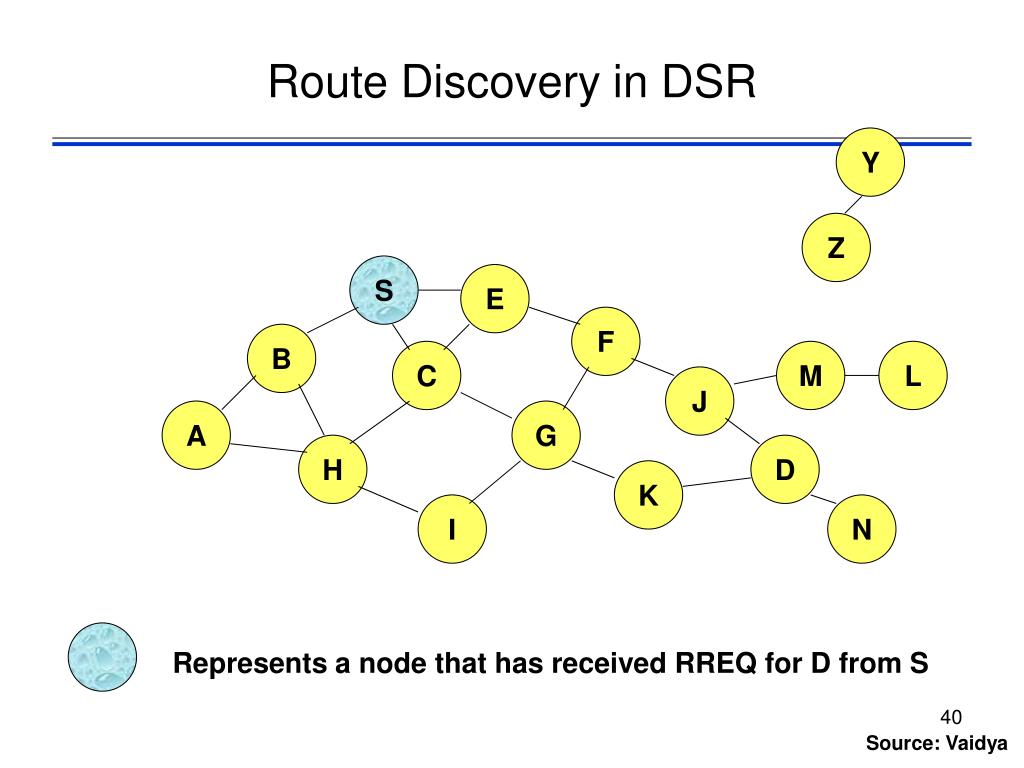 Route Discovery in DSR

Y
Z
S
E
F
B
C
M
L
J
A
G
H
D
K
I
N

Represents a node that has received RREQ for D from S

40
Source: Vaidya